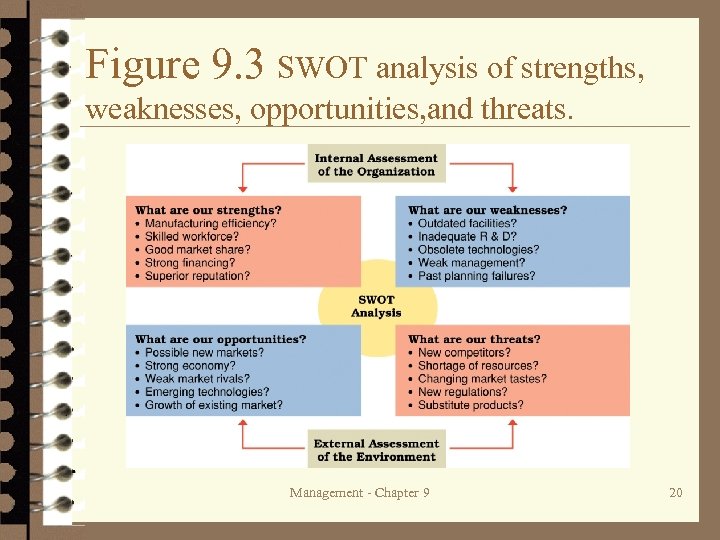 Figure 9.3 SWOT analysis of strengths, weaknesses, opportunities,and threats.

Internal Assessment of the Organization

What are our strengths?
• Manufacturing efficiency?
• Skilled workforce?
• Good market share?
• Strong financing?
• Superior reputation?

What are our weaknesses?
• Outdated facilities?
• Inadequate R & D?
• Obsolete technologies?
• Weak management?
• Past planning failures?

SWOT Analysis

What are our opportunities?
• Possible new markets?
• Strong economy?
• Weak market rivals?
• Emerging technologies?
• Growth of existing market?

What are our threats?
• New competitors?
• Shortage of resources?
• Changing market tastes?
• New regulations?
• Substitute products?

External Assessment of the Environment

Management - Chapter 9

20